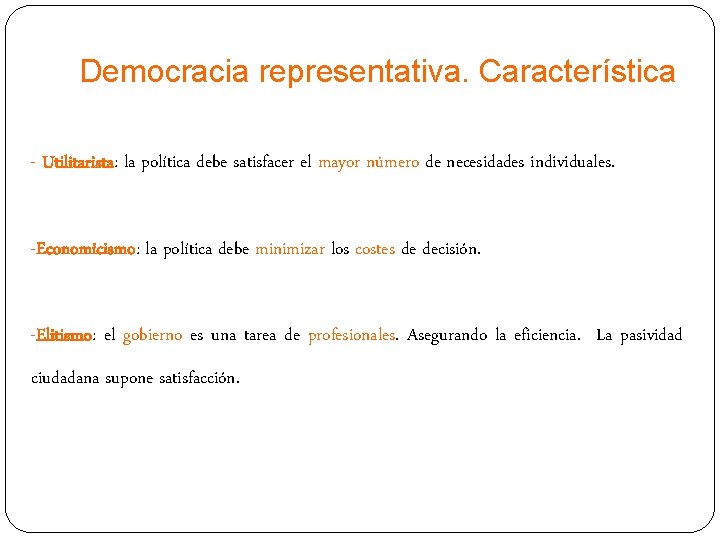 Democracia representativa. Característica

- Utilitarista: la política debe satisfacer el mayor número de necesidades individuales.

-Economicismo: la política debe minimizar los costes de decisión.

-Elitismo: el gobierno es una tarea de profesionales. Asegurando la eficiencia. La pasividad ciudadana supone satisfacción.